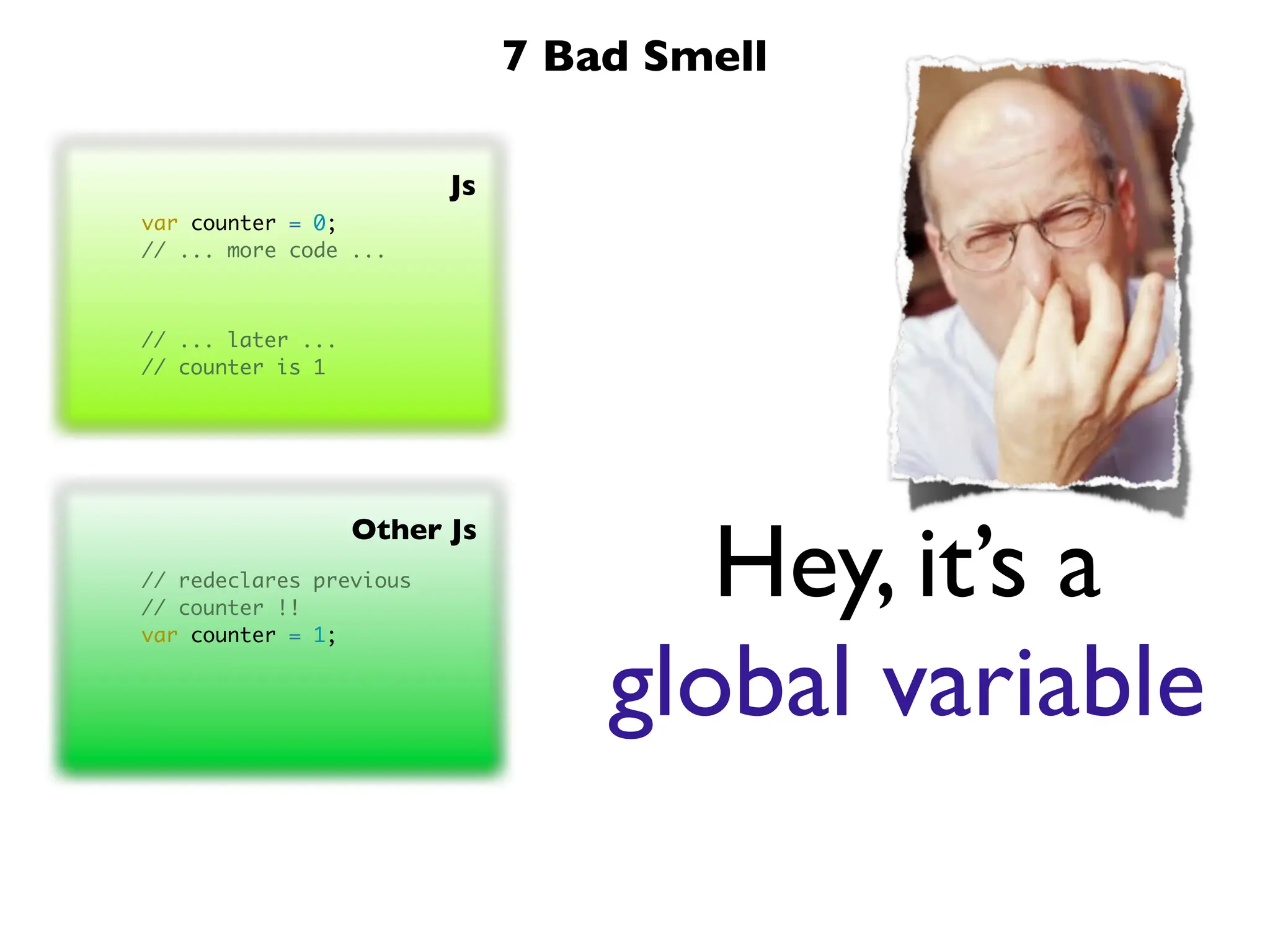 7 Bad Smell

Js

var counter = 0;
// ... more code ...

// ... later ...
// counter is 1

Other Js

// redeclares previous
// counter !!
var counter = 1;

Hey, it's a global variable